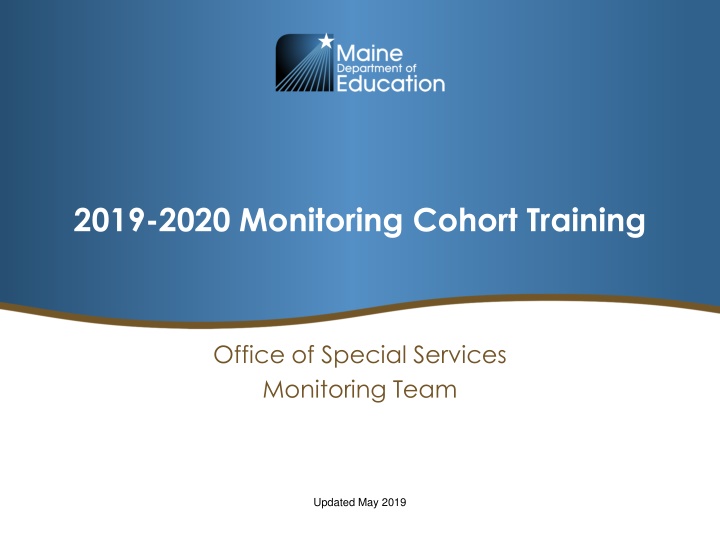 Maine
Department of
Education

2019-2020 Monitoring Cohort Training

Office of Special Services
Monitoring Team

Updated May 2019